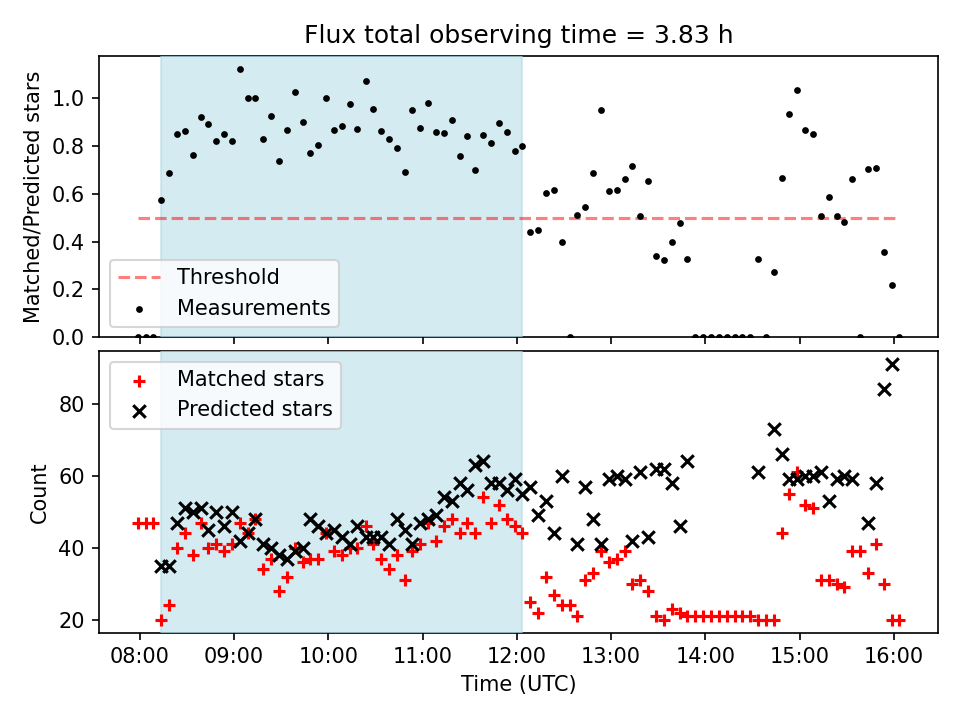 Flux total observing time = 3.83 h

Matched/Predicted stars

1.0
0.8
0.6
0.4
0.2
0.0

Threshold
Measurements

Matched stars
Predicted stars

Count

80
60
40
20

08:00 09:00 10:00 11:00 12:00 13:00 14:00 15:00 16:00

Time (UTC)